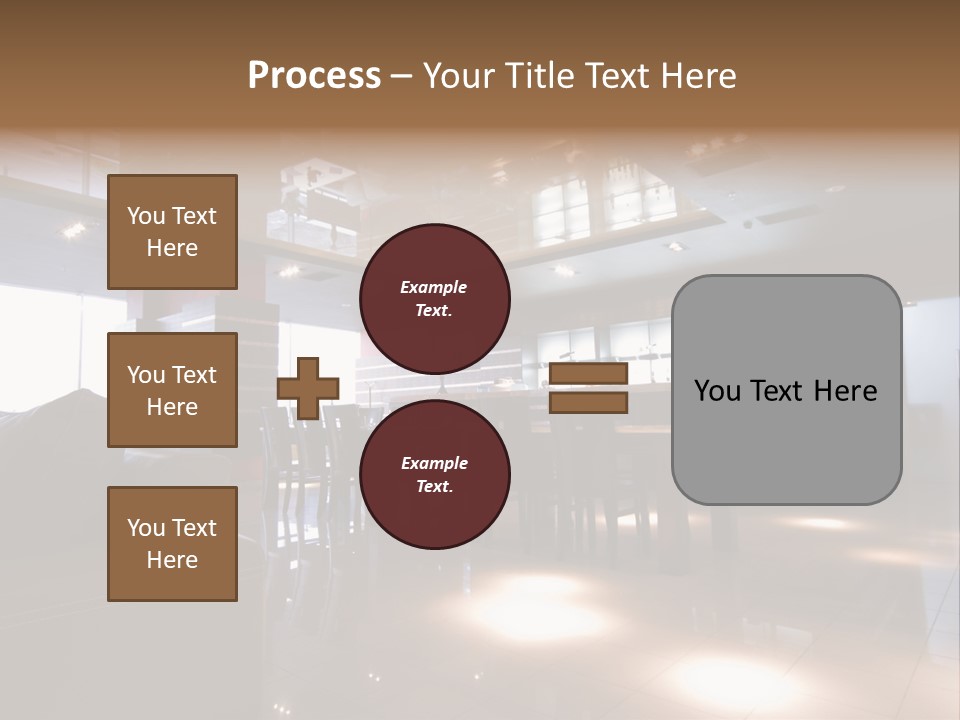 Process – Your Title Text Here

You Text Here

You Text Here

You Text Here

Example Text.

Example Text.

You Text Here